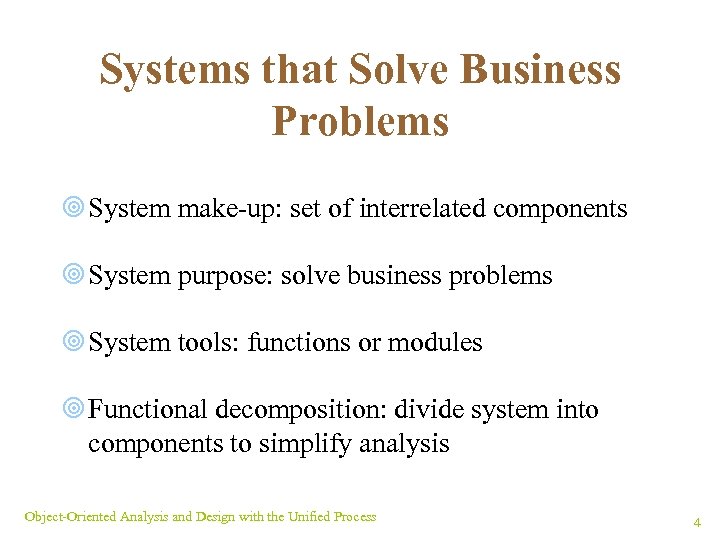 Systems that Solve Business Problems

System make-up: set of interrelated components

System purpose: solve business problems

System tools: functions or modules

Functional decomposition: divide system into components to simplify analysis

Object-Oriented Analysis and Design with the Unified Process

4